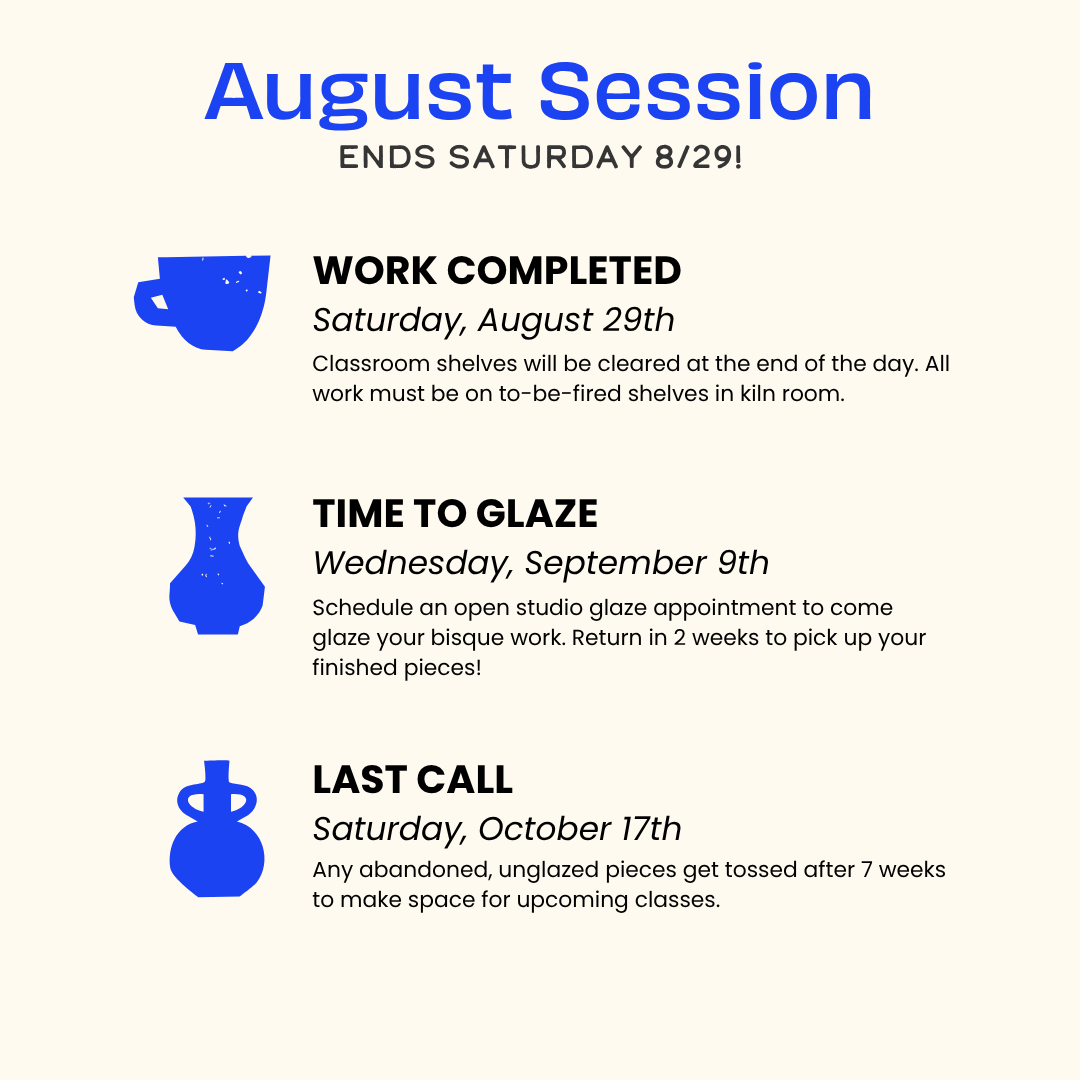 August Session
ENDS SATURDAY 8/29!

WORK COMPLETED
Saturday, August 29th
Classroom shelves will be cleared at the end of the day. All work must be on to-be-fired shelves in kiln room.

TIME TO GLAZE
Wednesday, September 9th
Schedule an open studio glaze appointment to come glaze your bisque work. Return in 2 weeks to pick up your finished pieces!

LAST CALL
Saturday, October 17th
Any abandoned, unglazed pieces get tossed after 7 weeks to make space for upcoming classes.